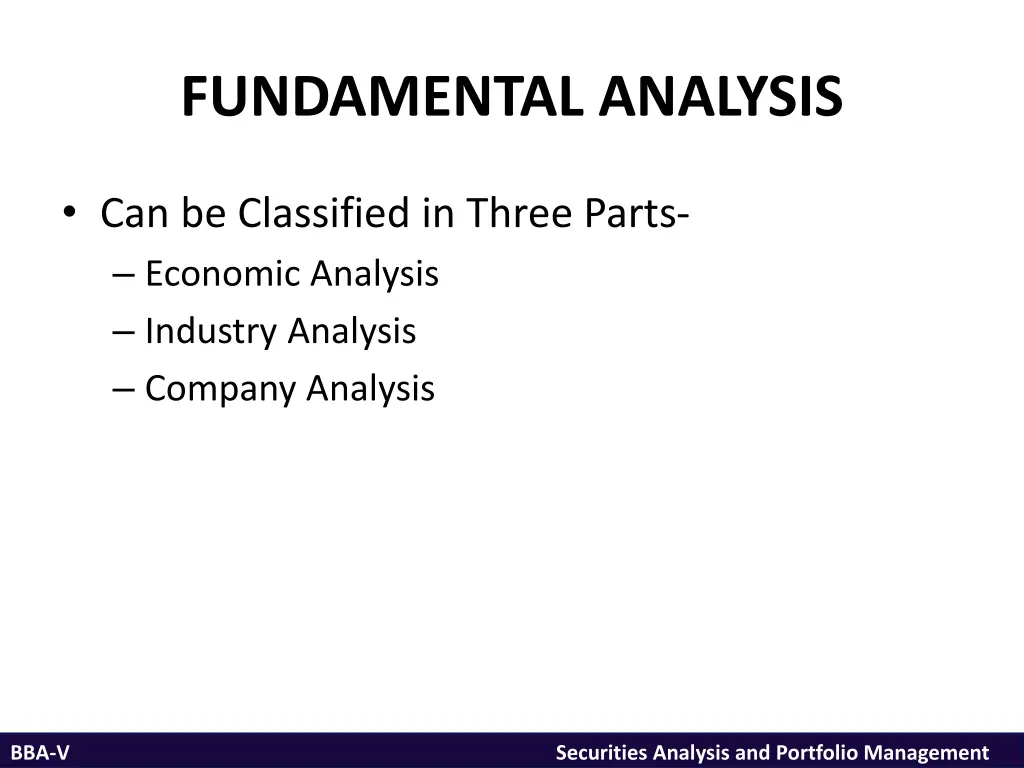 FUNDAMENTAL ANALYSIS

• Can be Classified in Three Parts-
– Economic Analysis
– Industry Analysis
– Company Analysis

BBA-V

Securities Analysis and Portfolio Management